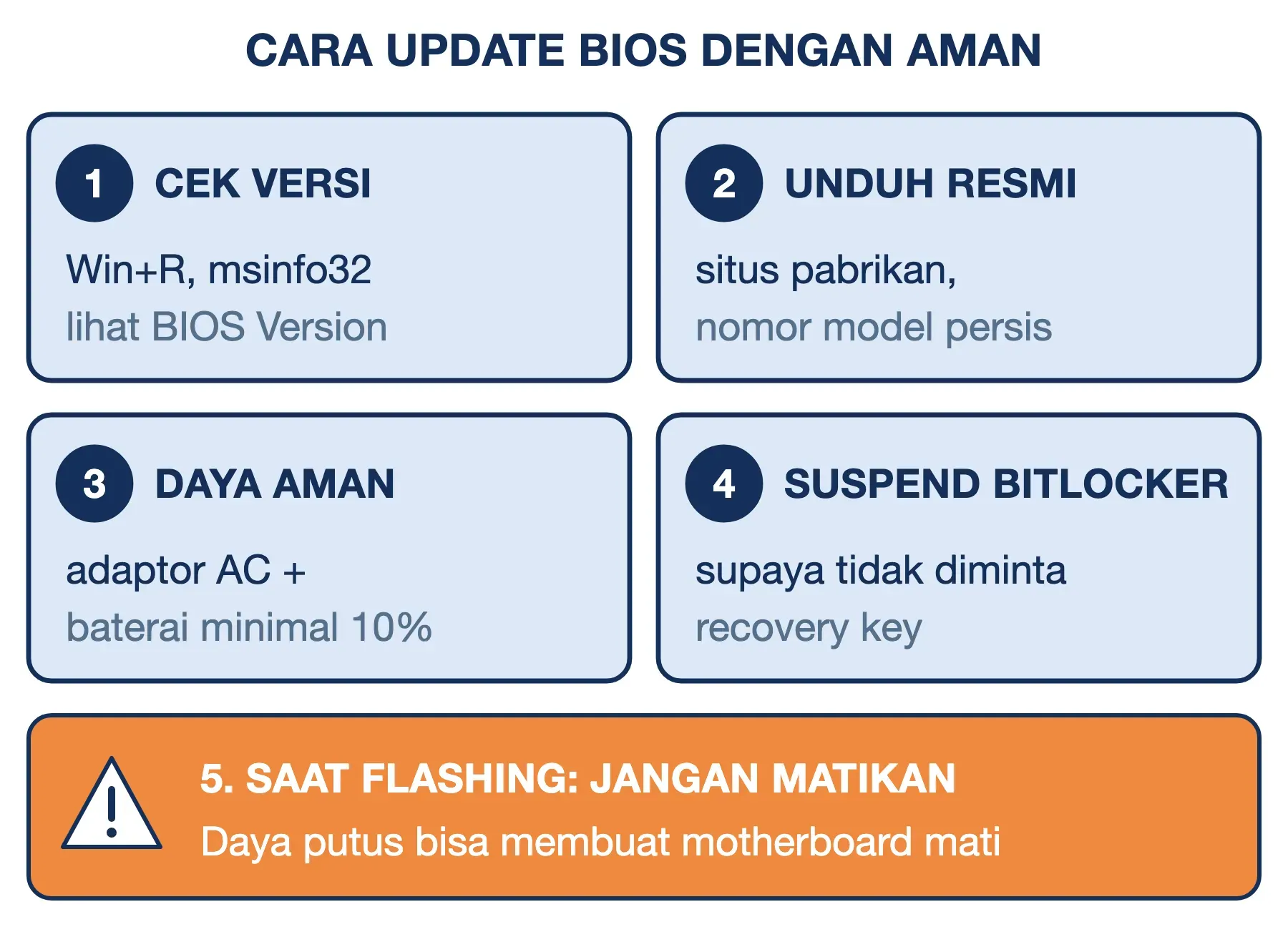 CARA UPDATE BIOS DENGAN AMAN

1 CEK VERSI

Win+R, msinfo32
lihat BIOS Version

2 UNDUH RESMI

situs pabrikan,
nomor model persis

3 DAYA AMAN

adaptor AC +
baterai minimal 10%

4 SUSPEND BITLOCKER

supaya tidak diminta
recovery key

5. SAAT FLASHING: JANGAN MATIKAN
Daya putus bisa membuat motherboard mati